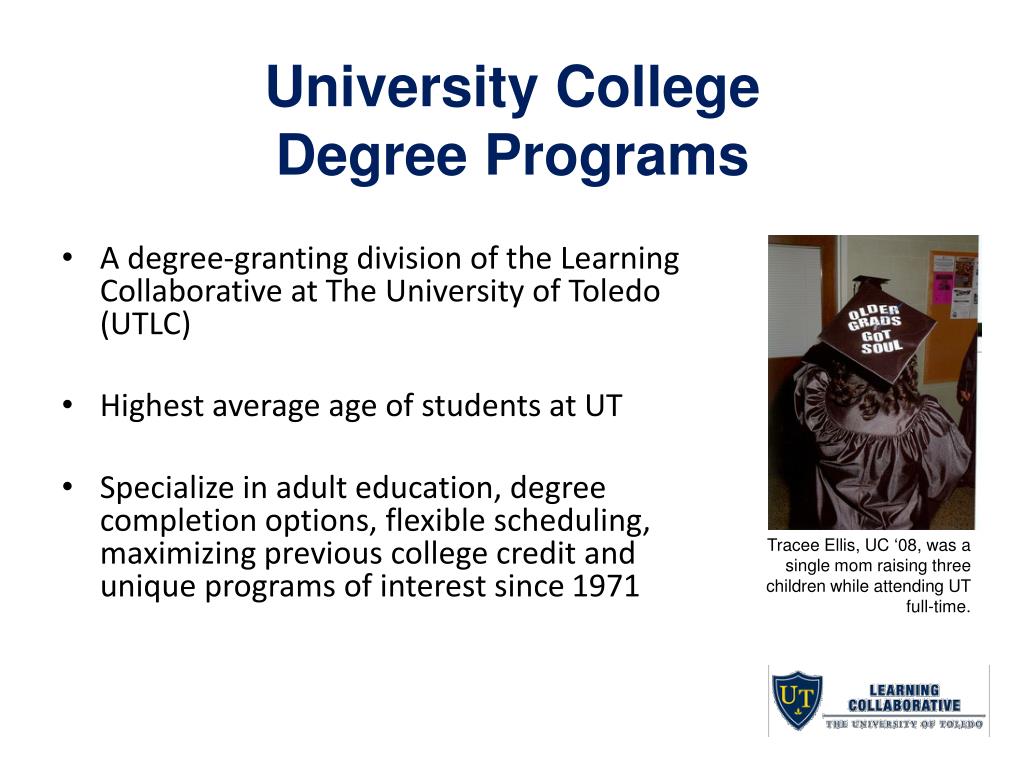 University College
Degree Programs

• A degree-granting division of the Learning Collaborative at The University of Toledo (UTLC)

• Highest average age of students at UT

• Specialize in adult education, degree completion options, flexible scheduling, maximizing previous college credit and unique programs of interest since 1971

OLDER GRADS GOT SOUL

Tracee Ellis, UC ‘08, was a single mom raising three children while attending UT full-time.

UT

LEARNING COLLABORATIVE

THE UNIVERSITY OF TOLEDO